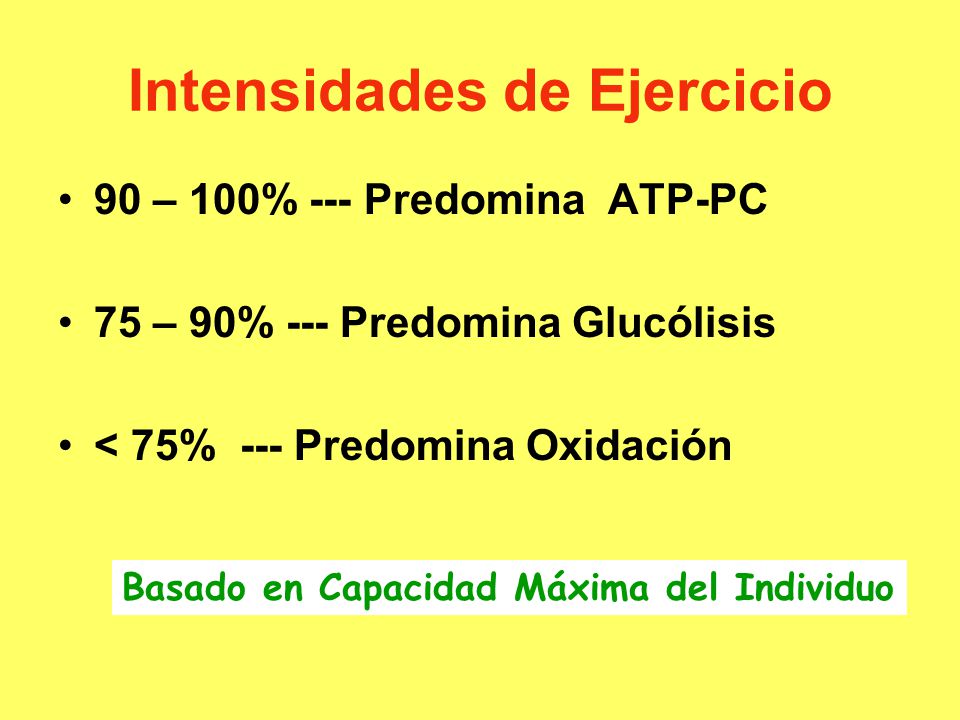 Intensidades de Ejercicio

• 90 – 100% --- Predomina ATP-PC

• 75 – 90% --- Predomina Glucólisis

• < 75% --- Predomina Oxidación

Basado en Capacidad Máxima del Individuo